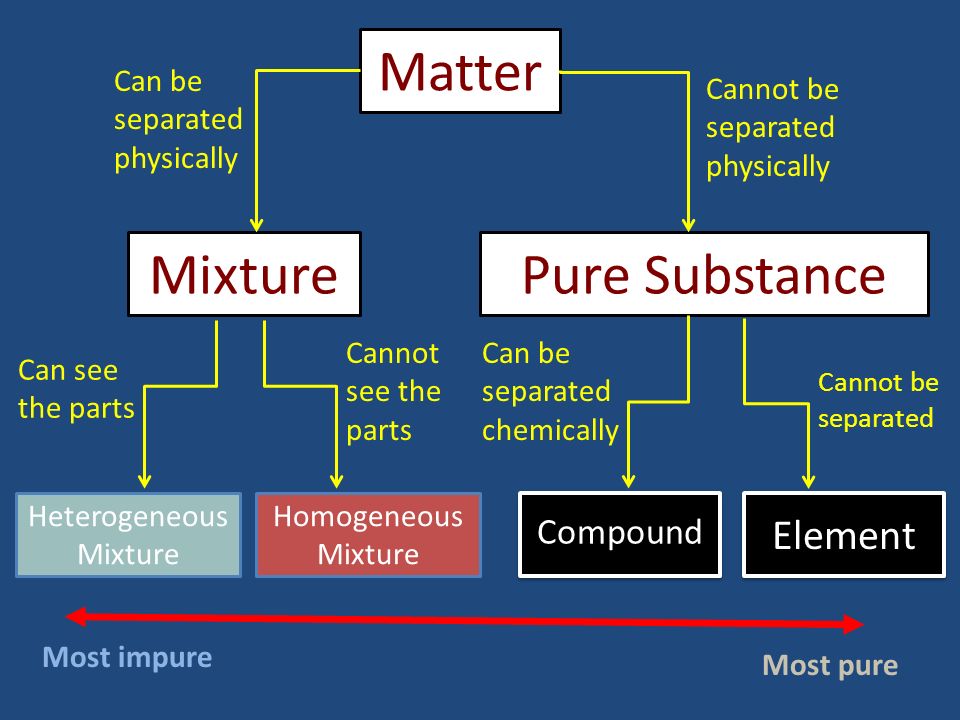 Matter

Can be separated physically

Cannot be separated physically

Mixture

Pure Substance

Can see the parts

Cannot see the parts

Can be separated chemically

Cannot be separated

Heterogeneous Mixture

Homogeneous Mixture

Compound

Element

Most impure

Most pure